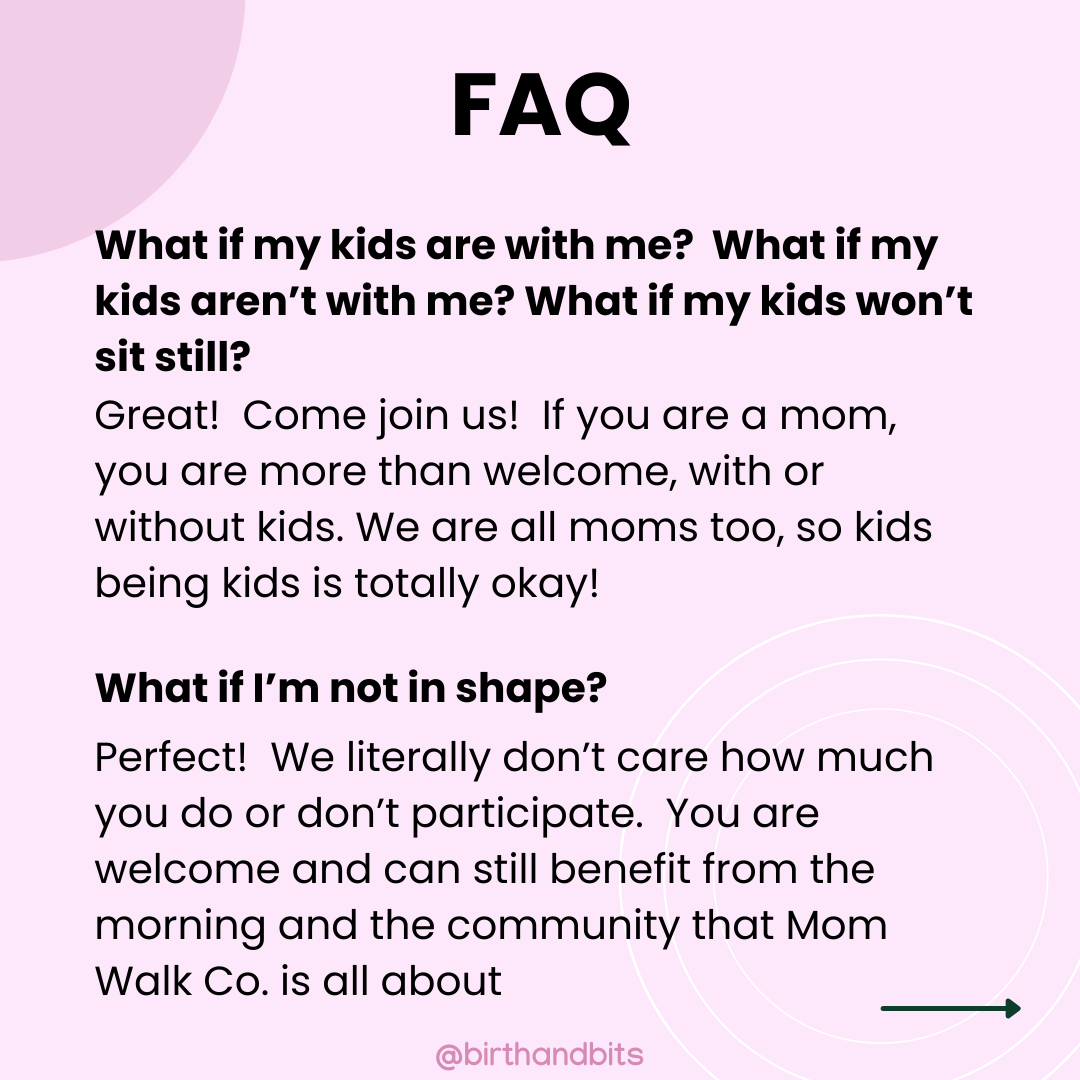 FAQ

What if my kids are with me?  What if my kids aren't with me? What if my kids won't sit still?

Great!  Come join us!  If you are a mom, you are more than welcome, with or without kids. We are all moms too, so kids being kids is totally okay!

What if I'm not in shape?

Perfect!  We literally don't care how much you do or don't participate.  You are welcome and can still benefit from the morning and the community that Mom Walk Co. is all about

@birthandbits